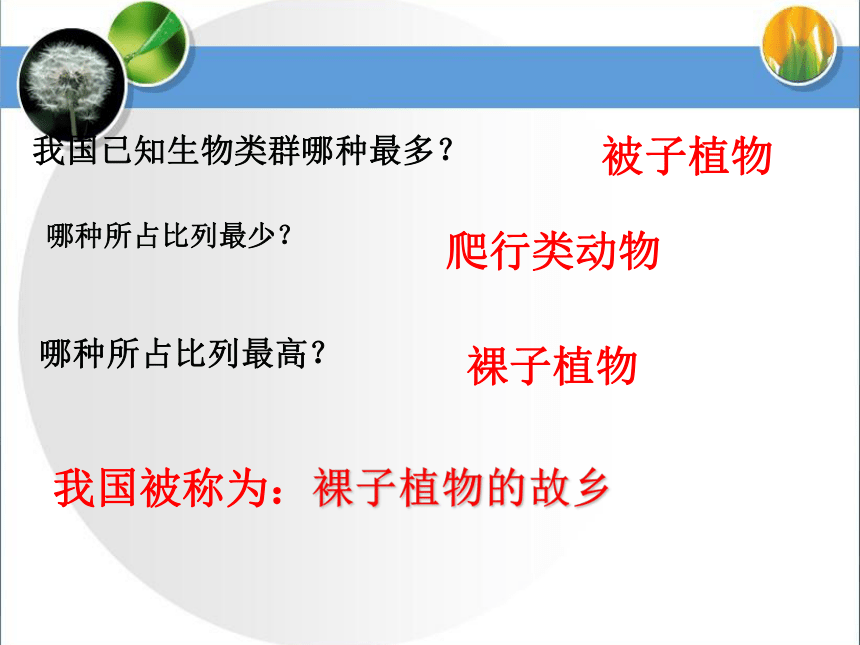 我国已知生物类群哪种最多？

被子植物

哪种所占比列最少？

爬行类动物

哪种所占比列最高？

裸子植物

我国被称为：裸子植物的故乡